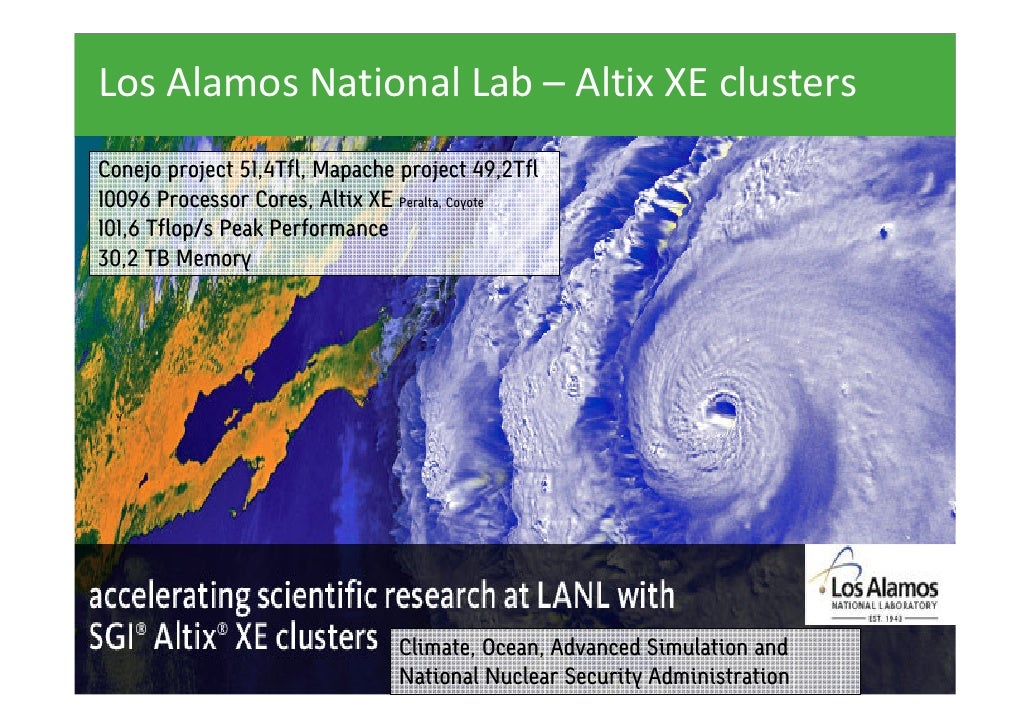 Los Alamos National Lab – Altix XE clusters

Conejo project 51,4Tfl, Mapache project 49,2Tfl
10096 Processor Cores, Altix XE Peralta, Coyote
101,6 Tflop/s Peak Performance
30,2 TB Memory

accelerating scientific research at LANL with SGI® Altix® XE clusters

Los Alamos NATIONAL LABORATORY EST. 1943

Climate, Ocean, Advanced Simulation and National Nuclear Security Administration